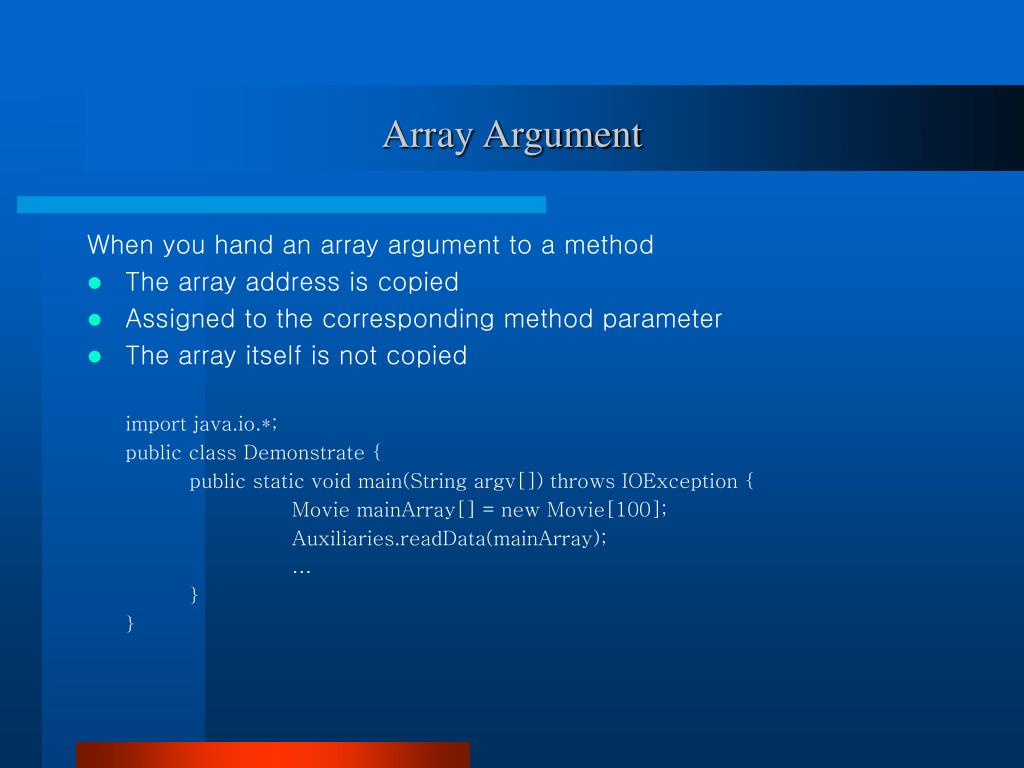 Array Argument

When you hand an array argument to a method

- The array address is copied
- Assigned to the corresponding method parameter
- The array itself is not copied

import java.io.*;
public class Demonstrate {
public static void main(String argv[]) throws IOException {
Movie mainArray[] = new Movie[100];
Auxiliaries.readData(mainArray);
…
}
}